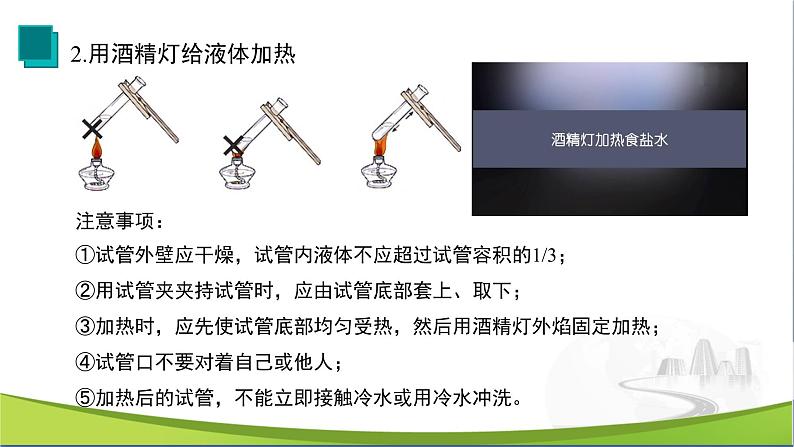 2.用酒精灯给液体加热

酒精灯加热食盐水

注意事项：

①试管外壁应干燥，试管内液体不应超过试管容积的1/3；

②用试管夹夹持试管时，应由试管底部套上、取下；

③加热时，应先使试管底部均匀受热，然后用酒精灯外焰固定加热；

④试管口不要对着自己或他人；

⑤加热后的试管，不能立即接触冷水或用冷水冲洗。